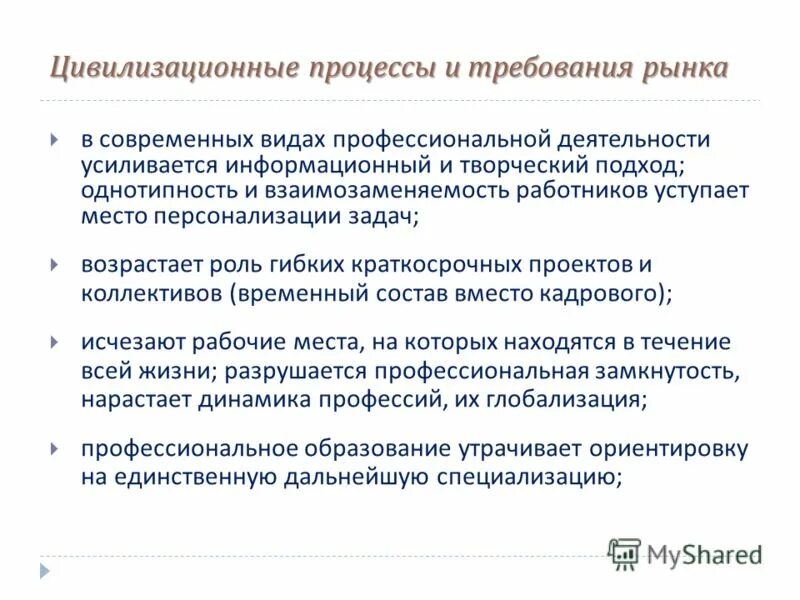 Цивилизационные процессы и требования рынка

в современных видах профессиональной деятельности усиливается информационный и творческий подход; однотипность и взаимозаменяемость работников уступает место персонализации задач;

возрастает роль гибких краткосрочных проектов и коллективов (временный состав вместо кадрового);

исчезают рабочие места, на которых находятся в течение всей жизни; разрушается профессиональная замкнутость, нарастает динамика профессий, их глобализация;

профессиональное образование утрачивает ориентировку на единственную дальнейшую специализацию;

MyShared